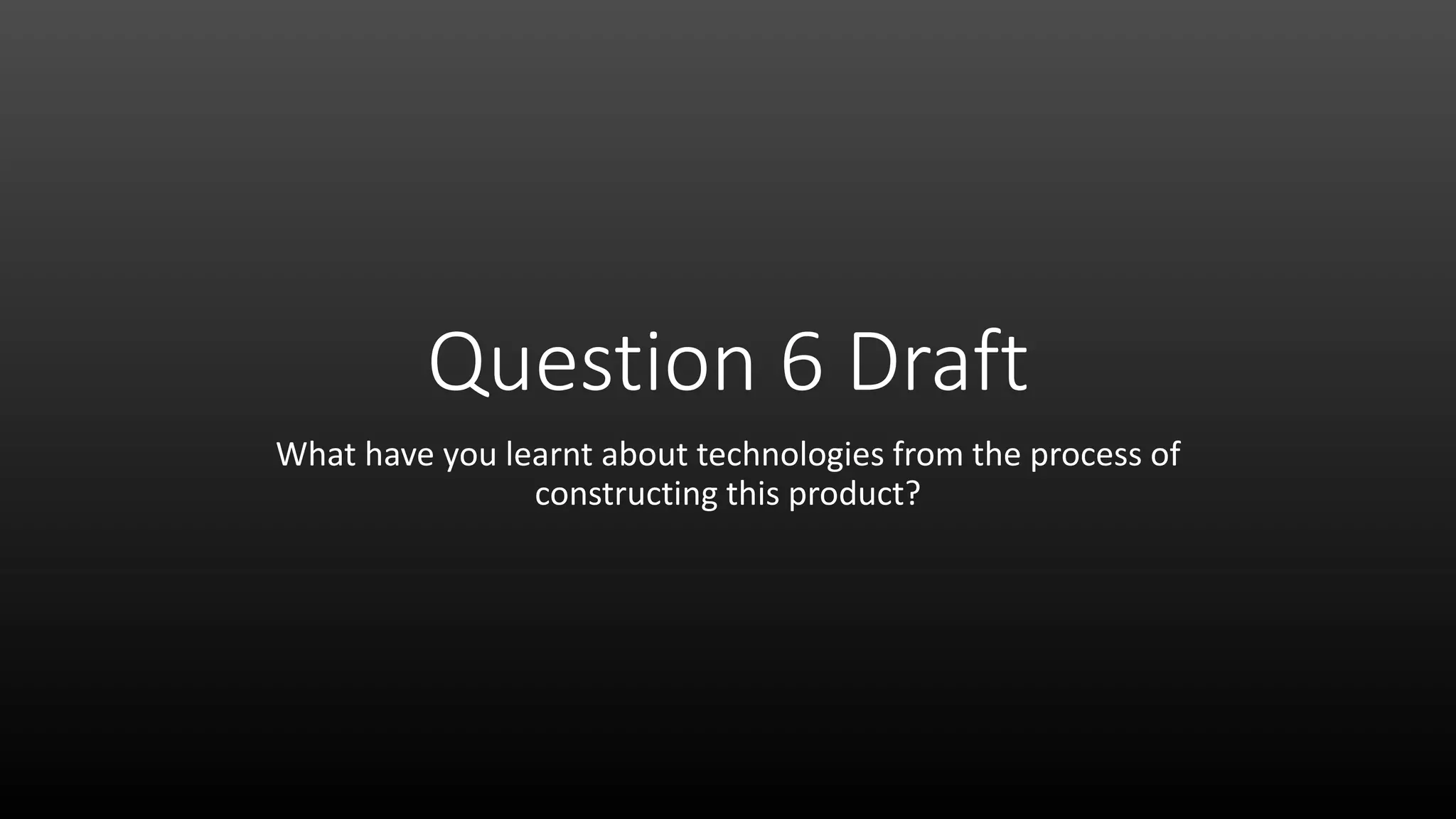 Question 6 Draft

What have you learnt about technologies from the process of constructing this product?